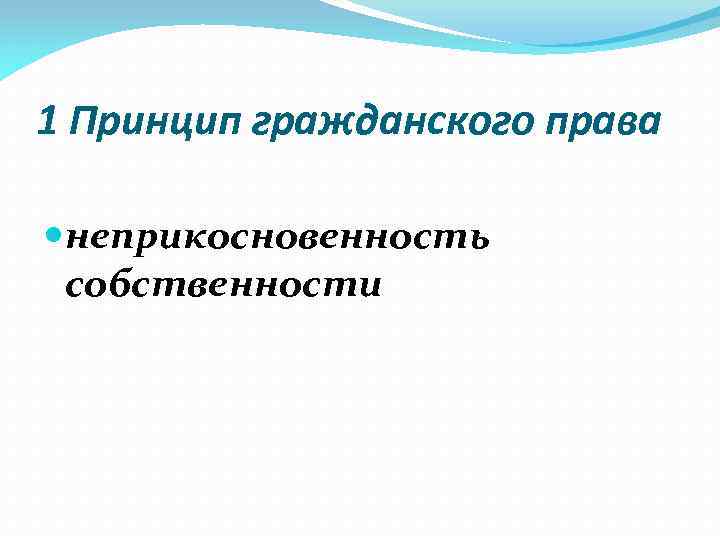 1 Принцип гражданского права

неприкосновенность собственности